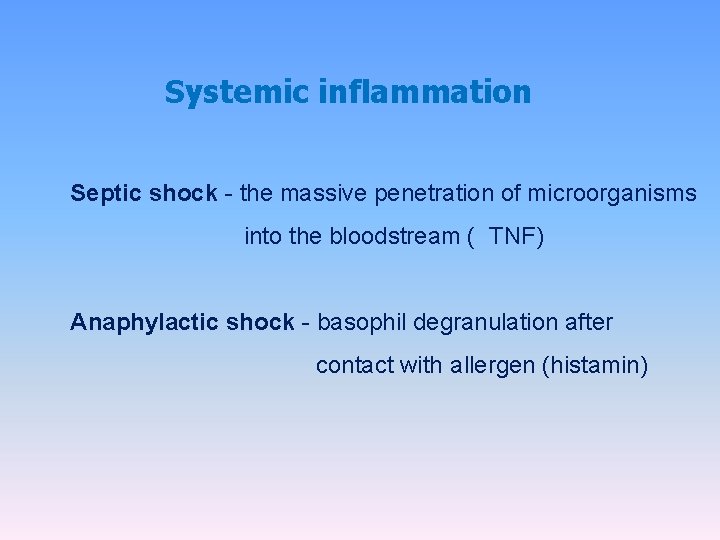 Systemic inflammation

Septic shock - the massive penetration of microorganisms into the bloodstream (  TNF)

Anaphylactic shock - basophil degranulation after contact with allergen (histamin)